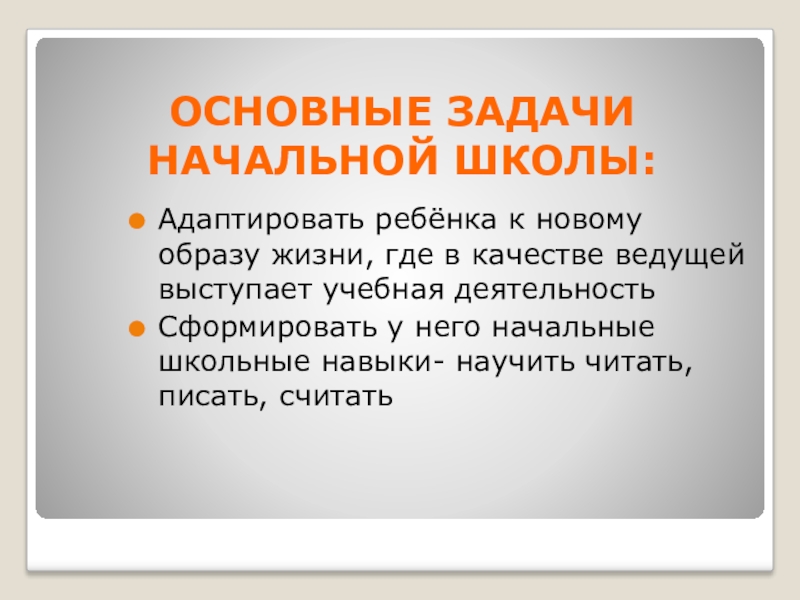 ОСНОВНЫЕ ЗАДАЧИ НАЧАЛЬНОЙ ШКОЛЫ:

Адаптировать ребёнка к новому образу жизни, где в качестве ведущей выступает учебная деятельность

Сформировать у него начальные школьные навыки- научить читать, писать, считать